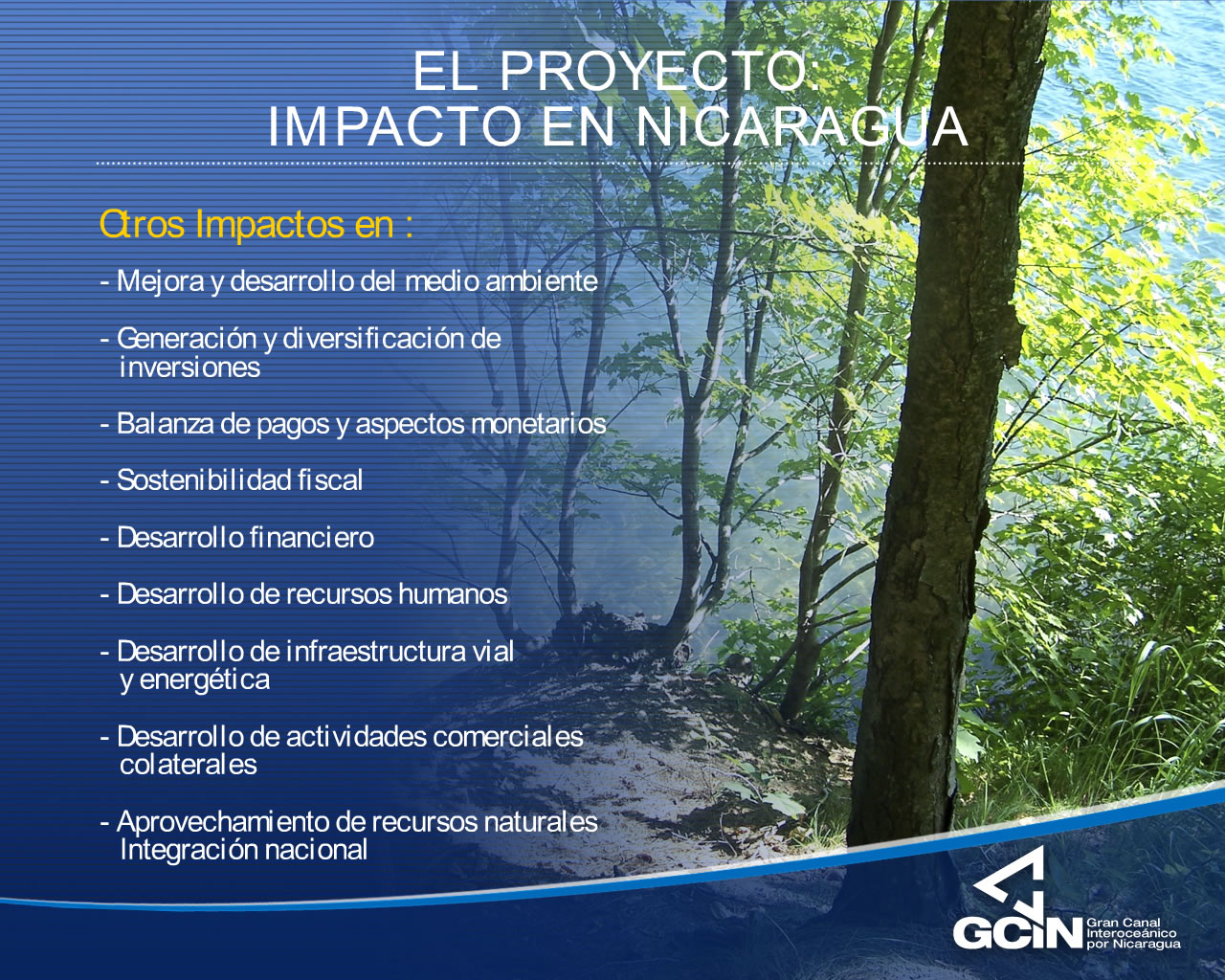 EL PROYECTO:
IMPACTO EN NICARAGUA

Otros Impactos en :

- Mejora y desarrollo del medio ambiente

- Generación y diversificación de inversiones

- Balanza de pagos y aspectos monetarios

- Sostenibilidad fiscal

- Desarrollo financiero

- Desarrollo de recursos humanos

- Desarrollo de infraestructura vial y energética

- Desarrollo de actividades comerciales colaterales

- Aprovechamiento de recursos naturales Integración nacional

GCIN Gran Canal Interoceánico por Nicaragua